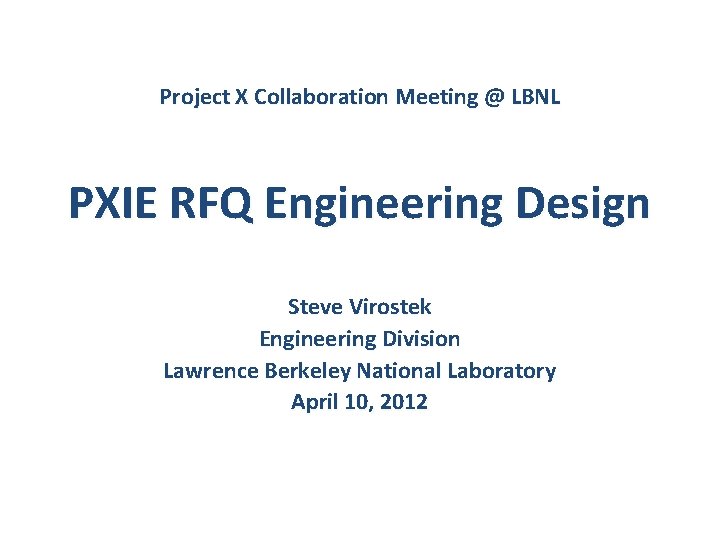 Project X Collaboration Meeting @ LBNL

PXIE RFQ Engineering Design

Steve Virostek
Engineering Division
Lawrence Berkeley National Laboratory
April 10, 2012